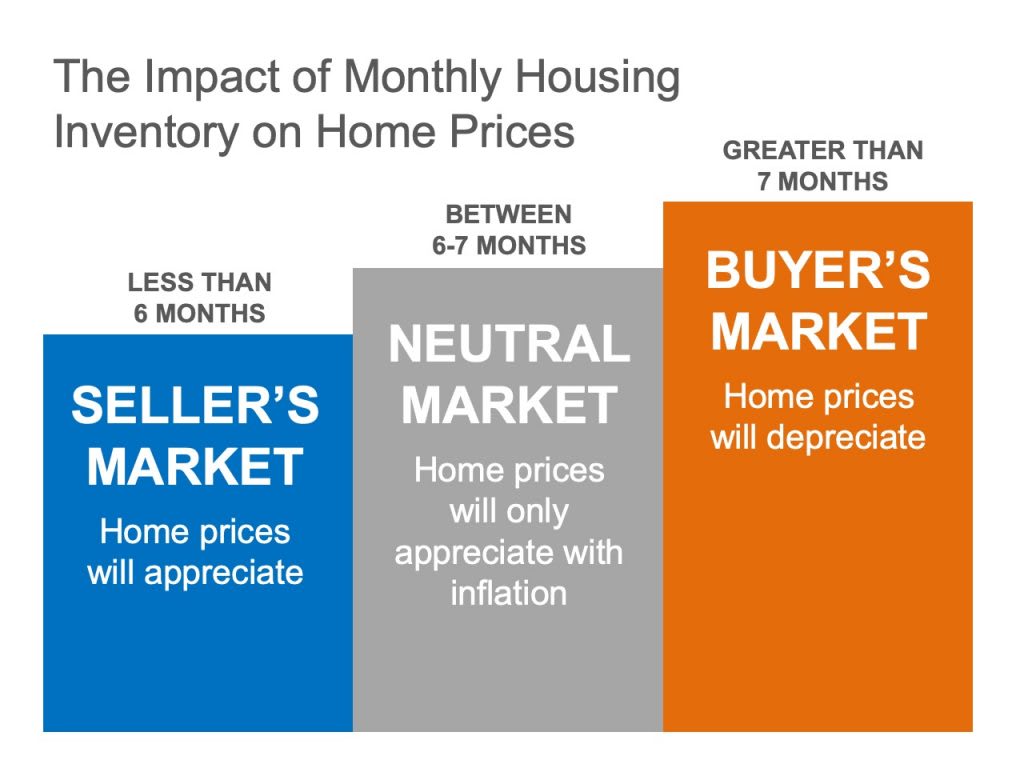 The Impact of Monthly Housing Inventory on Home Prices

LESS THAN 6 MONTHS

SELLER'S MARKET

Home prices will appreciate

BETWEEN 6-7 MONTHS

NEUTRAL MARKET

Home prices will only appreciate with inflation

GREATER THAN 7 MONTHS

BUYER'S MARKET

Home prices will depreciate